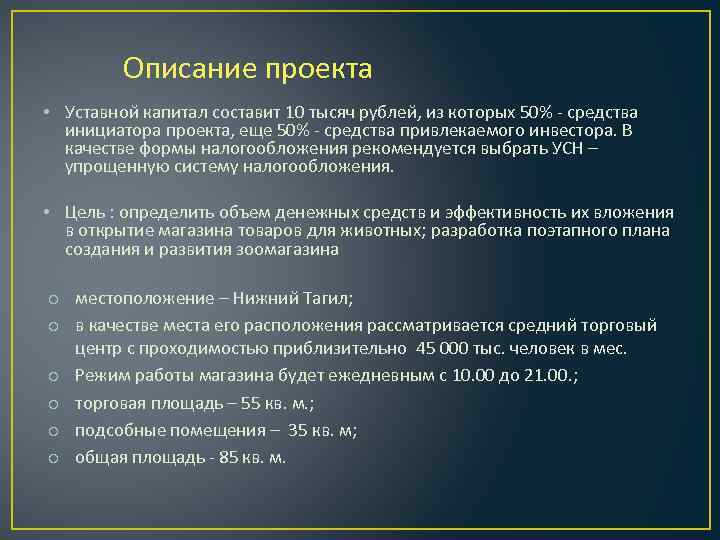 Описание проекта

• Уставной капитал составит 10 тысяч рублей, из которых 50% - средства инициатора проекта, еще 50% - средства привлекаемого инвестора. В качестве формы налогообложения рекомендуется выбрать УСН – упрощенную систему налогообложения.

• Цель : определить объем денежных средств и эффективность их вложения в открытие магазина товаров для животных; разработка поэтапного плана создания и развития зоомагазина

○ местоположение – Нижний Тагил;
○ в качестве места его расположения рассматривается средний торговый центр с проходимостью приблизительно 45 000 тыс. человек в мес.
○ Режим работы магазина будет ежедневным с 10.00 до 21.00.;
○ торговая площадь – 55 кв. м.;
○ подсобные помещения – 35 кв. м;
○ общая площадь - 85 кв. м.